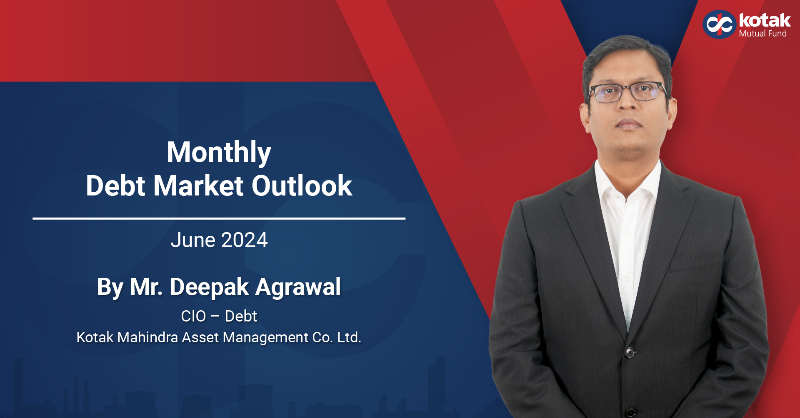 kotak
Mutual Fund

Monthly
Debt Market Outlook

June 2024

By Mr. Deepak Agrawal
CIO – Debt
Kotak Mahindra Asset Management Co. Ltd.